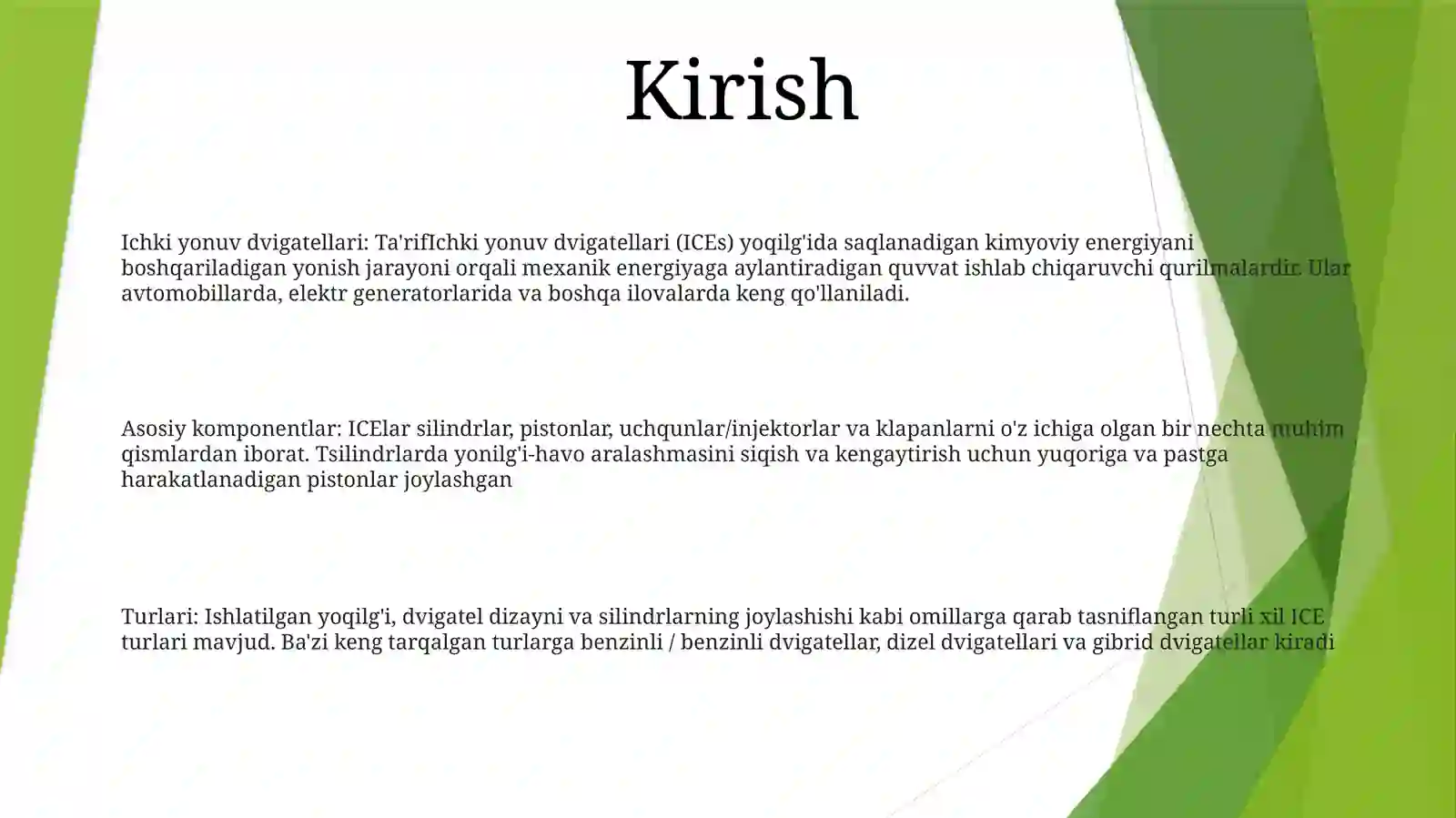 Kirish

Ichki yonuv dvigatellari: Ta'rifIchki yonuv dvigatellari (ICEs) yoqilg'ida saqlanadigan kimyoviy energiyani boshqariladigan yonish jarayoni orqali mexanik energiyaga aylantiradigan quvvat ishlab chiqaruvchi qurilmalardir. Ular avtomobillarda, elektr generatorlarida va boshqa ilovalarda keng qo'llaniladi.

Asosiy komponentlar: ICElar silindrlar, pistonlar, uchqunlar/injektorlar va klapanlarni o'z ichiga olgan bir nechta muhim qismlardan iborat. Tsilindrlarda yonilg'i-havo aralashmasini siqish va kengaytirish uchun yuqoriga va pastga harakatlanadigan pistonlar joylashgan

Turlari: Ishlatilgan yoqilg'i, dvigatel dizayni va silindrlarning joylashishi kabi omillarga qarab tasniflangan turli xil ICE turlari mavjud. Ba'zi keng tarqalgan turlarga benzinli / benzinli dvigatellar, dizel dvigatellari va gibrid dvigatellar kiradi